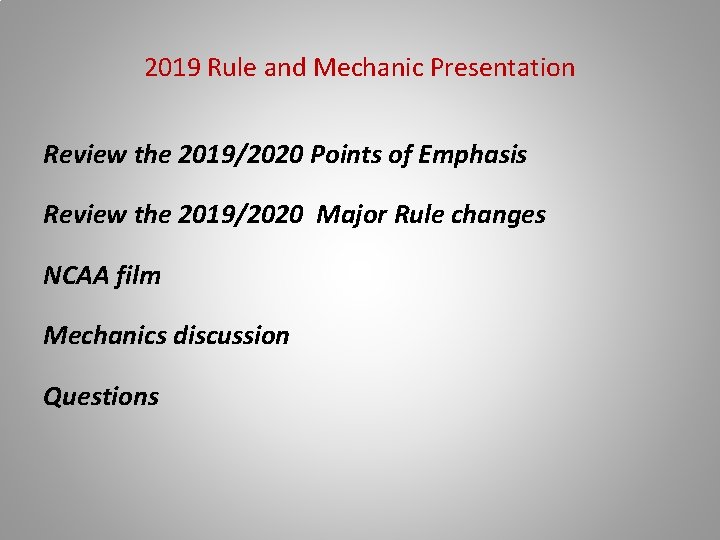 2019 Rule and Mechanic Presentation

Review the 2019/2020 Points of Emphasis

Review the 2019/2020 Major Rule changes

NCAA film

Mechanics discussion

Questions